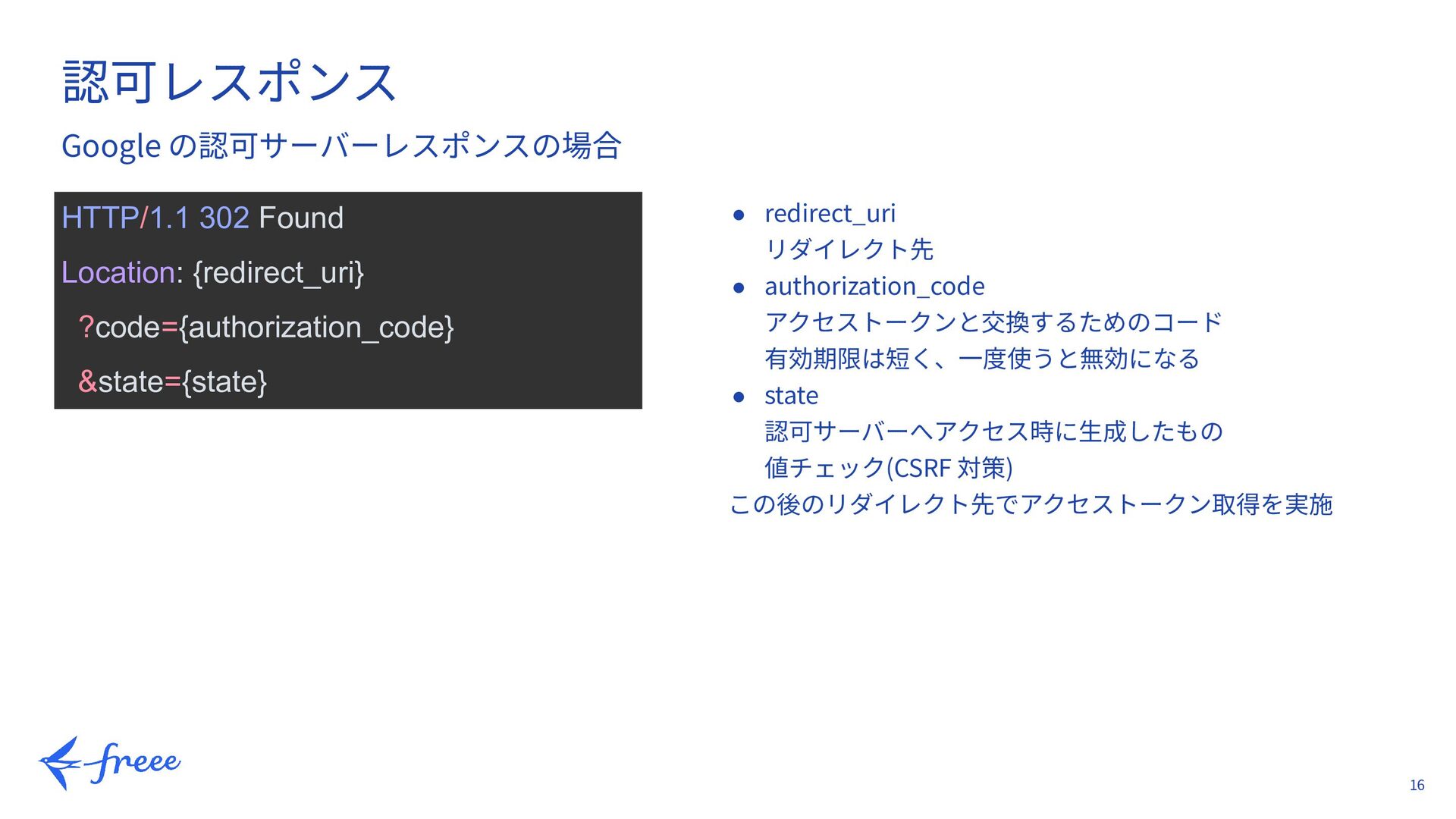 認可レスポンス

Google の認可サーバーレスポンスの場合

HTTP/1.1 302 Found
Location: {redirect_uri}
?code={authorization_code}
&state={state}

● redirect_uri
リダイレクト先
● authorization_code
アクセストークンと交換するためのコード
有効期限は短く、一度使うと無効になる
● state
認可サーバーへアクセス時に生成したもの
値チェック(CSRF 対策)
この後のリダイレクト先でアクセストークン取得を実施

freee

16